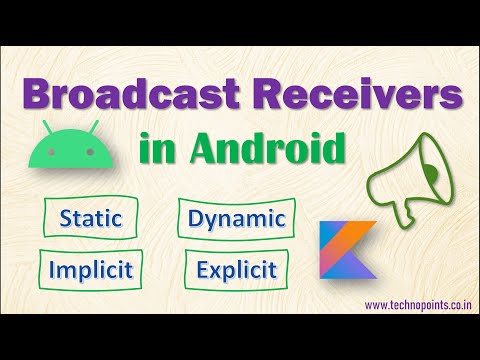 Broadcast Receivers
in Android

Static
Dynamic
Implicit
Explicit

www.technopoints.co.in